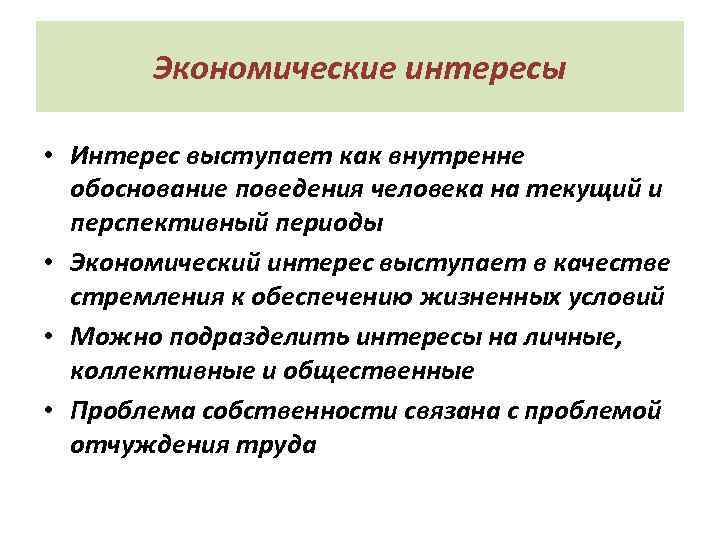 Экономические интересы

• Интерес выступает как внутренне обоснование поведения человека на текущий и перспективный периоды
• Экономический интерес выступает в качестве стремления к обеспечению жизненных условий
• Можно подразделить интересы на личные, коллективные и общественные
• Проблема собственности связана с проблемой отчуждения труда